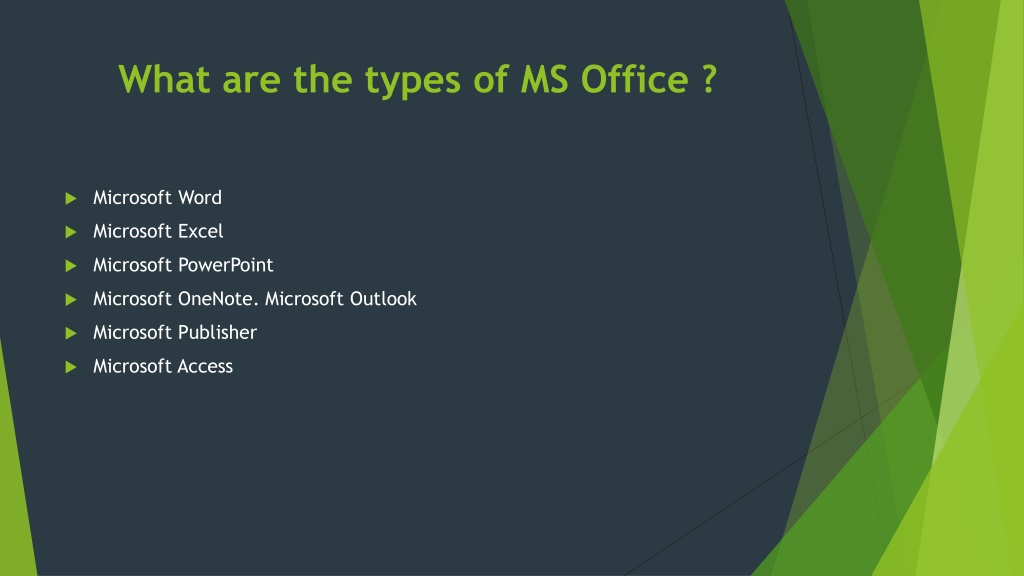 What are the types of MS Office ?

Microsoft Word
Microsoft Excel
Microsoft PowerPoint
Microsoft OneNote. Microsoft Outlook
Microsoft Publisher
Microsoft Access